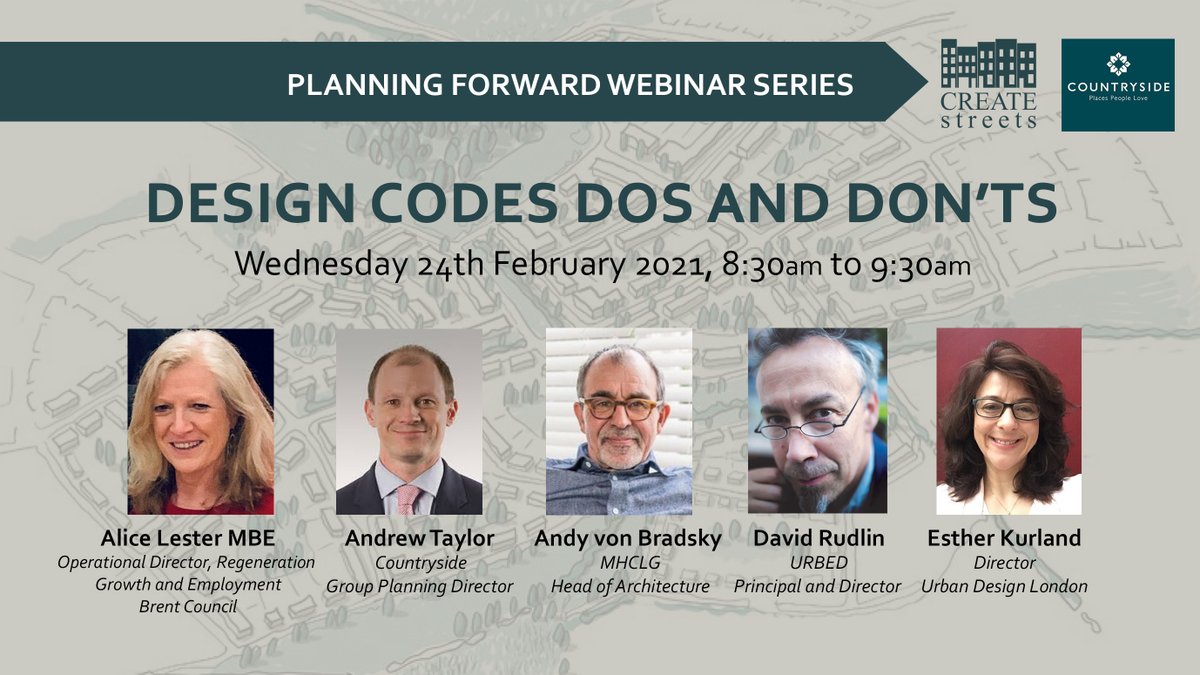 PLANNING FORWARD WEBINAR SERIES

CREATE streets

COUNTRYSIDE
Places People Love

DESIGN CODES DOS AND DON'TS

Wednesday 24th February 2021, 8:30am to 9:30am

Alice Lester MBE
Operational Director, Regeneration Growth and Employment
Brent Council

Andrew Taylor
Countryside
Group Planning Director

Andy von Bradsky
MHCLG
Head of Architecture

David Rudlin
URBED
Principal and Director

Esther Kurland
Director
Urban Design London